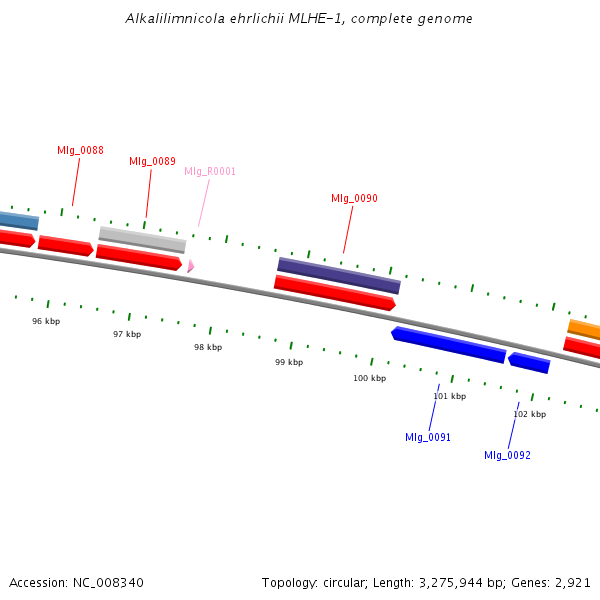 Alkalilimnicola ehrlichii MLHE-1, complete genome

Mlg_0088
Mlg_0089
Mlg_R0001
Mlg_0090

96 kbp
97 kbp
98 kbp
99 kbp
100 kbp
101 kbp
102 kbp

Mlg_0091
Mlg_0092

Accession: NC_008340
Topology: circular; Length: 3,275,944 bp; Genes: 2,921